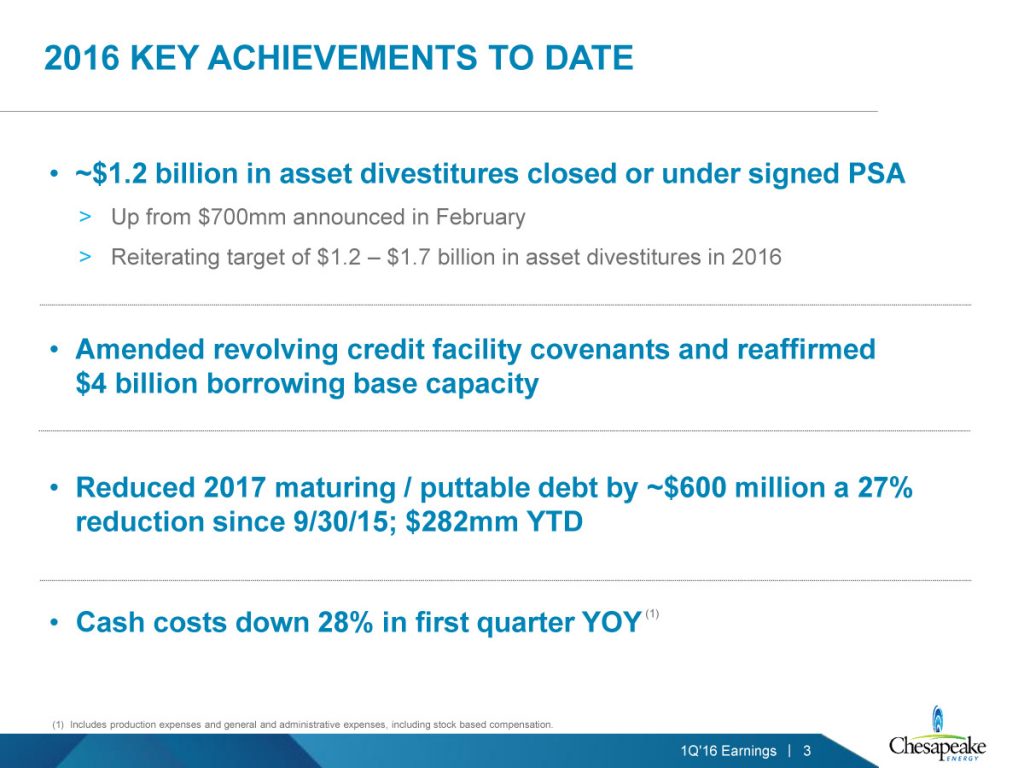 2016 KEY ACHIEVEMENTS TO DATE

• ~\$1.2 billion in asset divestitures closed or under signed PSA

> Up from \$700mm announced in February

> Reiterating target of \$1.2 – \$1.7 billion in asset divestitures in 2016

• Amended revolving credit facility covenants and reaffirmed \$4 billion borrowing base capacity

• Reduced 2017 maturing / puttable debt by ~\$600 million a 27% reduction since 9/30/15; \$282mm YTD

• Cash costs down 28% in first quarter YOY $^{(1)}$

(1) Includes production expenses and general and administrative expenses, including stock based compensation.

1Q'16 Earnings | 3

Chesapeake ENERGY